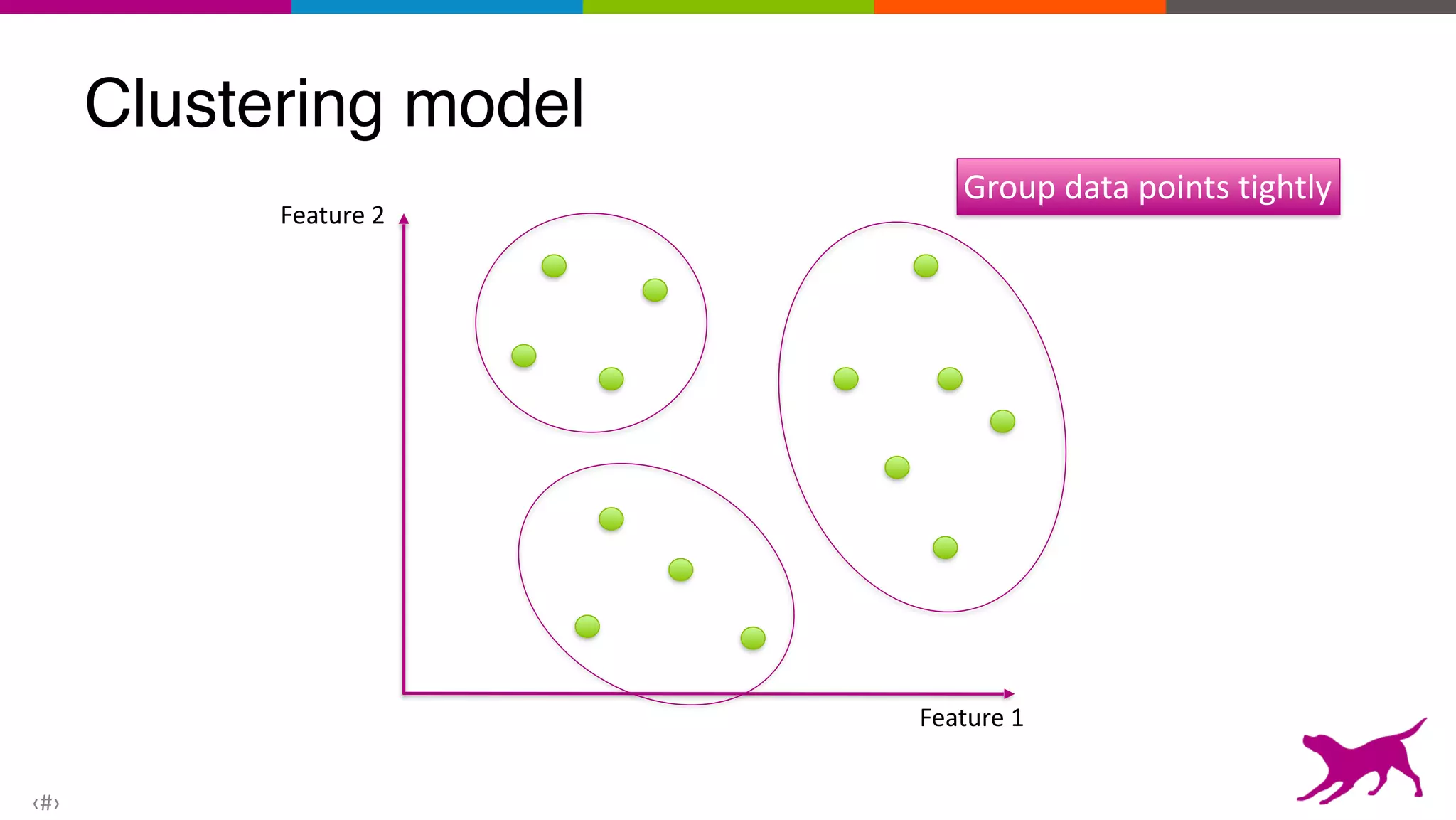 Clustering model

Group data points tightly

Feature 2

Feature 1

‹#›